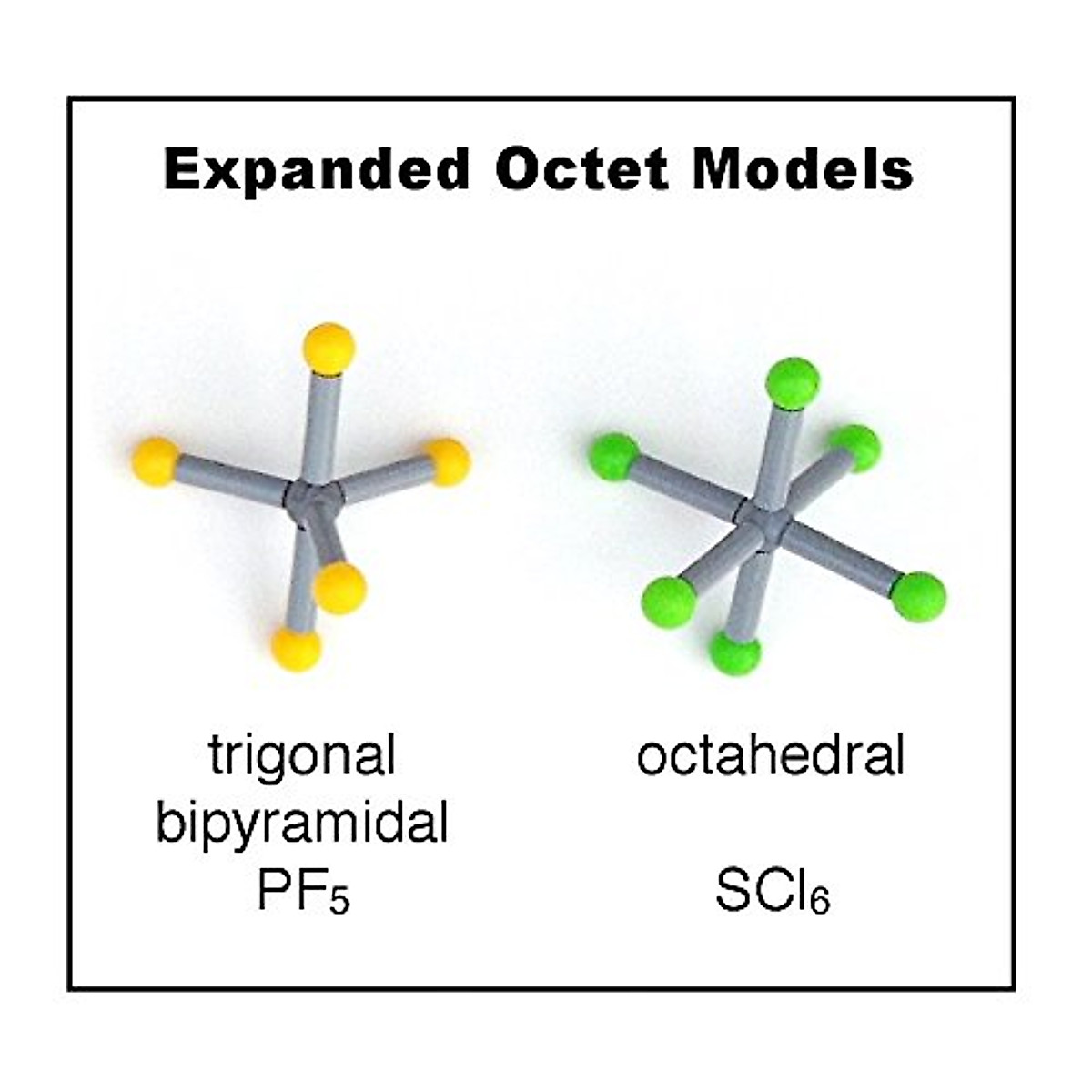 Expanded Octet Models

trigonal bipyramidal
$PF_5$

octahedral

$SCl_6$